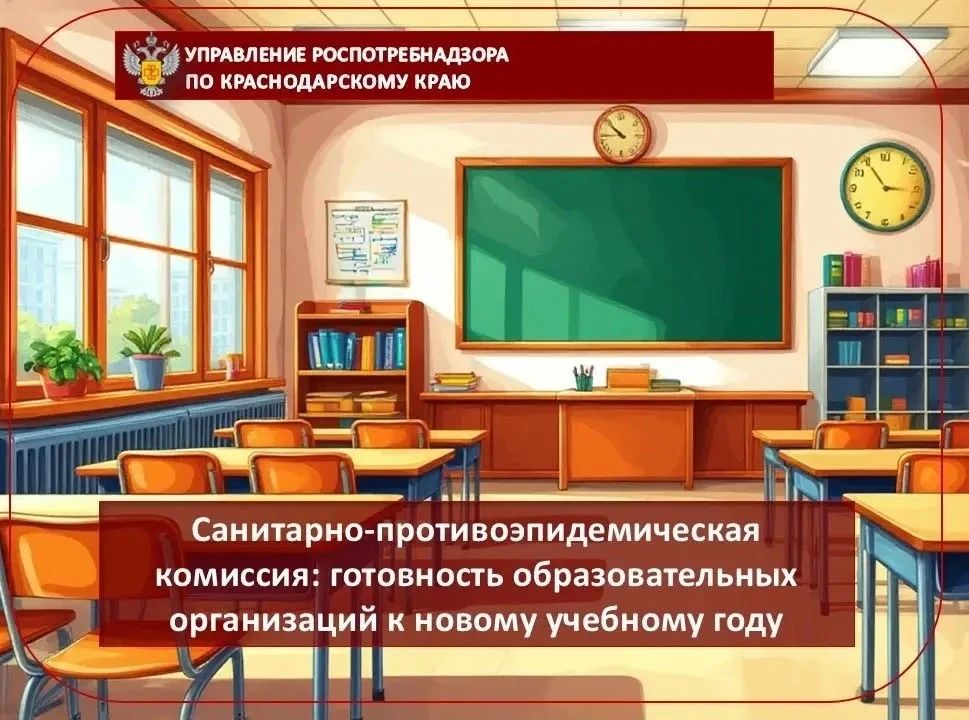 УПРАВЛЕНИЕ РОСПОТРЕБНАДЗОРА ПО КРАСНОДАРСКОМУ КРАЮ

Санитарно-противоэпидемическая комиссия: готовность образовательных организаций к новому учебному году